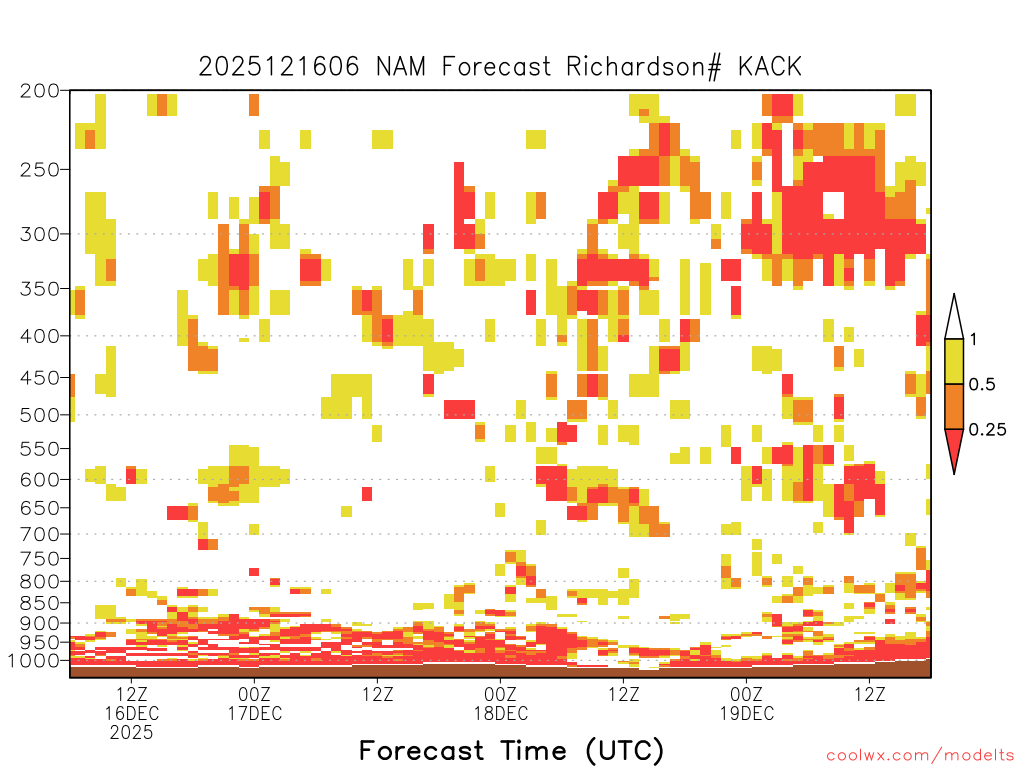 2025121606 NAM Forecast Richardson# KACK

200
250
300
350
400
450
500
550
600
650
700
750
800
850
900
950
1000

1
0.5
0.25

12Z
16DEC
2025
00Z
17DEC
12Z
00Z
18DEC
12Z
00Z
19DEC
12Z

Forecast Time (UTC)

coolwx.com/modelts